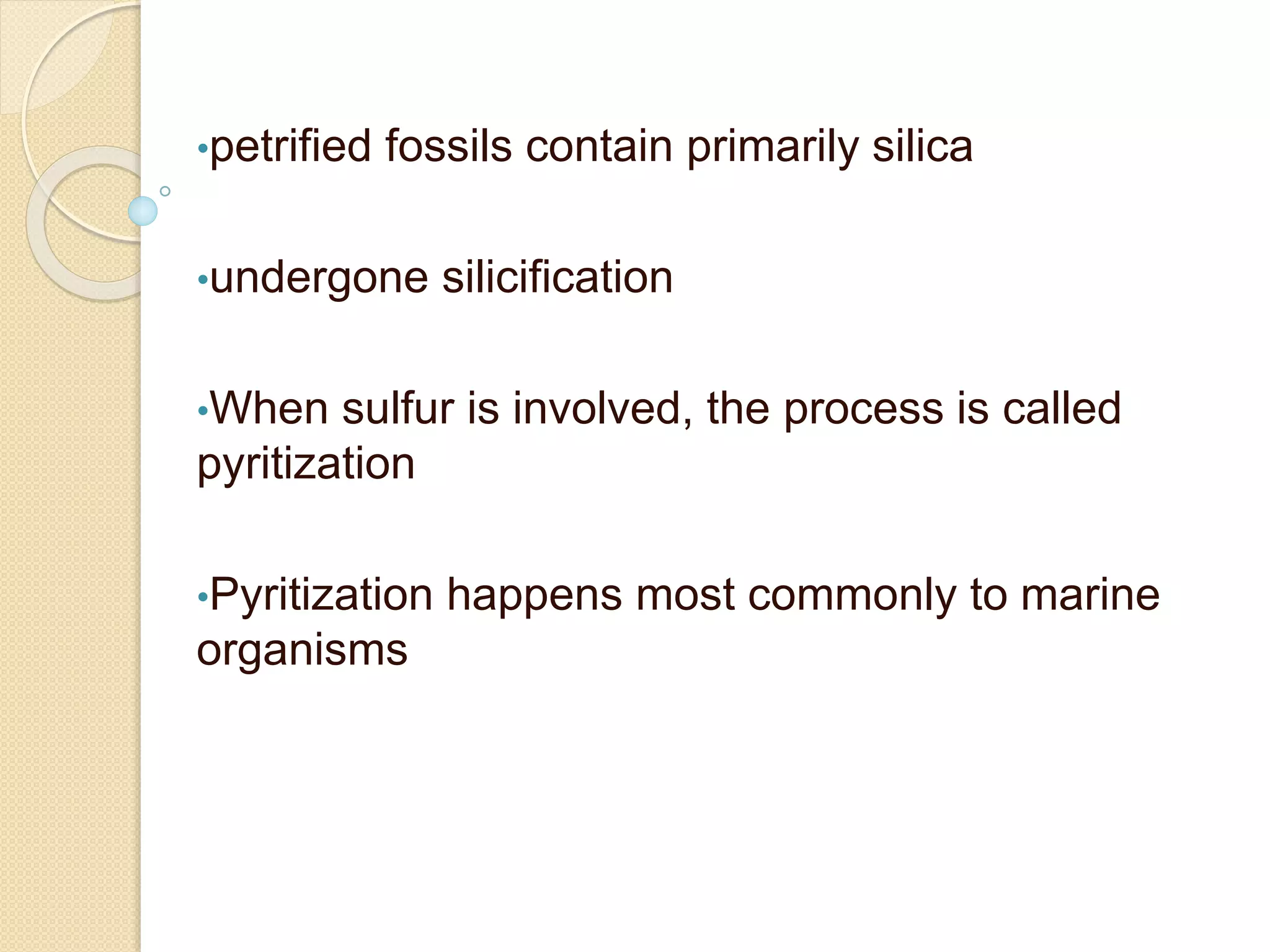 •petrified fossils contain primarily silica

•undergone silicification

•When sulfur is involved, the process is called pyritization

•Pyritization happens most commonly to marine organisms